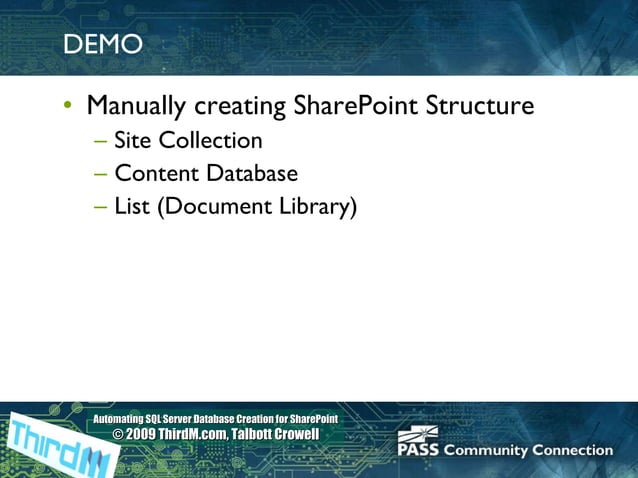 DEMO

• Manually creating SharePoint Structure
  – Site Collection
  – Content Database
  – List (Document Library)

ThirdM

Automating SQL Server Database Creation for SharePoint
© 2009 ThirdM.com, Talbott Crowell

PASS Community Connection